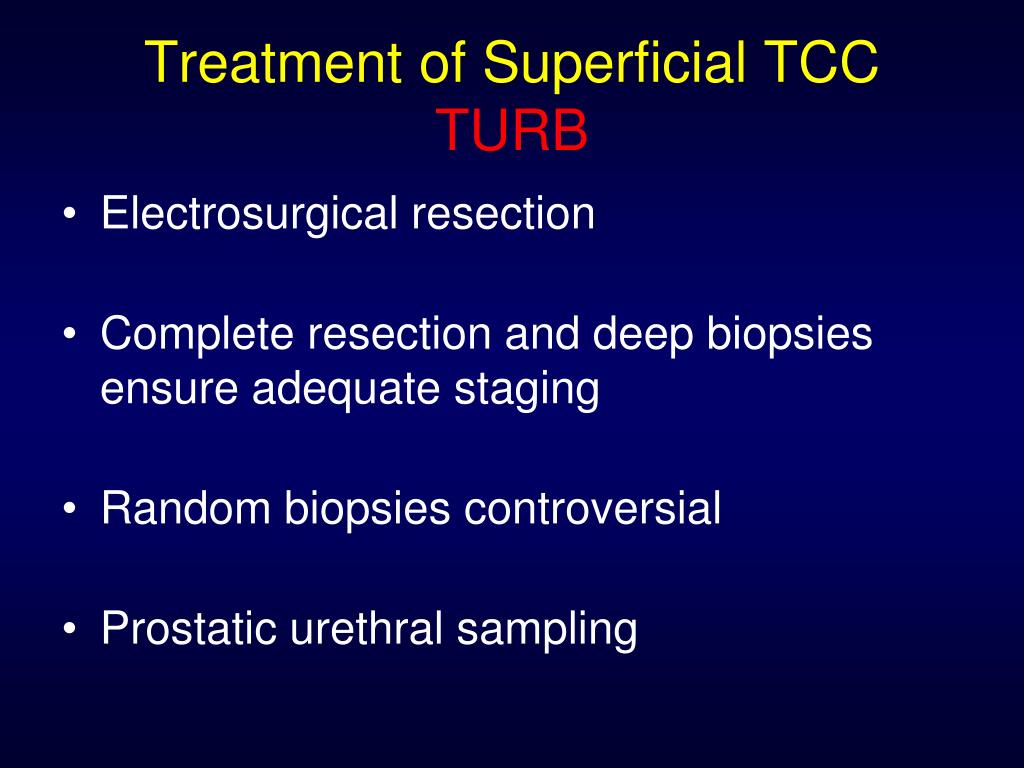 Treatment of Superficial TCC
TURB

• Electrosurgical resection

• Complete resection and deep biopsies ensure adequate staging

• Random biopsies controversial

• Prostatic urethral sampling